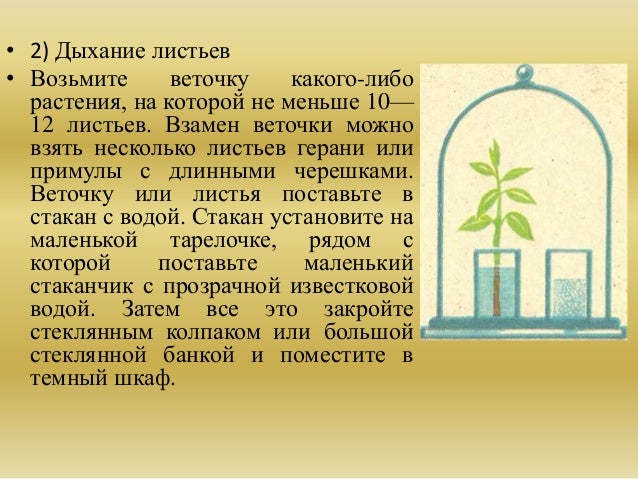 • 2) Дыхание листьев
• Возьмите веточку какого-либо растения, на которой не меньше 10—12 листьев. Взамен веточки можно взять несколько листьев герани или примулы с длинными черешками. Веточку или листья поставьте в стакан с водой. Стакан установите на маленькой тарелочке, рядом с которой поставьте маленький стаканчик с прозрачной известковой водой. Затем все это закройте стеклянным колпаком или большой стеклянной банкой и поместите в темный шкаф.